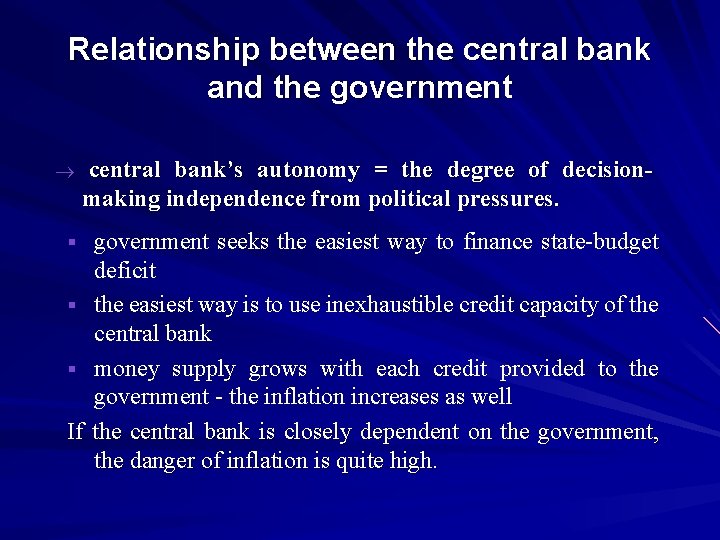 Relationship between the central bank and the government

→ central bank's autonomy = the degree of decision-making independence from political pressures.

▪ government seeks the easiest way to finance state-budget deficit

▪ the easiest way is to use inexhaustible credit capacity of the central bank

▪ money supply grows with each credit provided to the government - the inflation increases as well

If the central bank is closely dependent on the government, the danger of inflation is quite high.